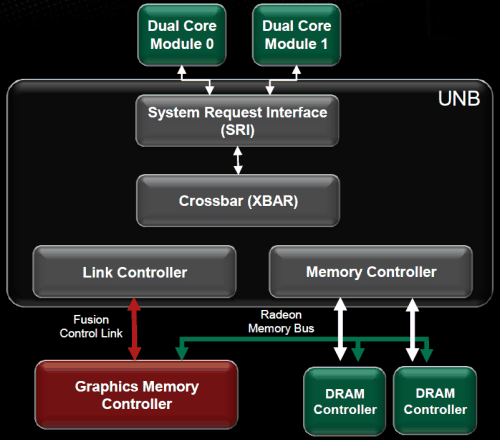 Dual Core Module 0

Dual Core Module 1

UNB

System Request Interface (SRI)

Crossbar (XBAR)

Link Controller

Memory Controller

Fusion Control Link

Radeon Memory Bus

Graphics Memory Controller

DRAM Controller

DRAM Controller